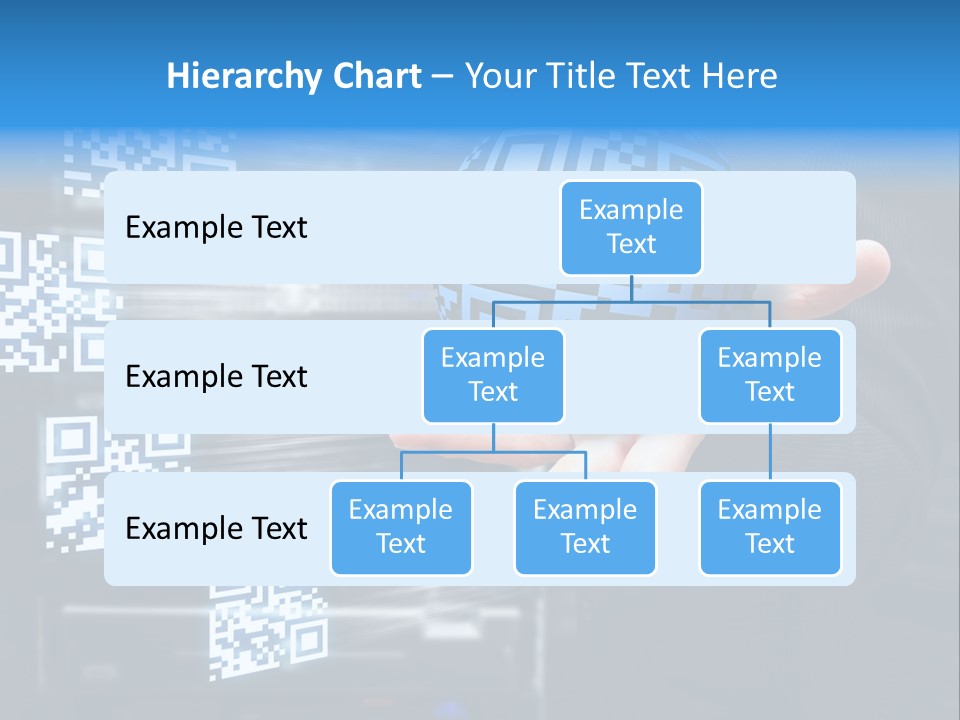 Hierarchy Chart – Your Title Text Here

Example Text

Example Text

Example Text

Example Text

Example Text

Example Text

Example Text

Example Text

Example Text